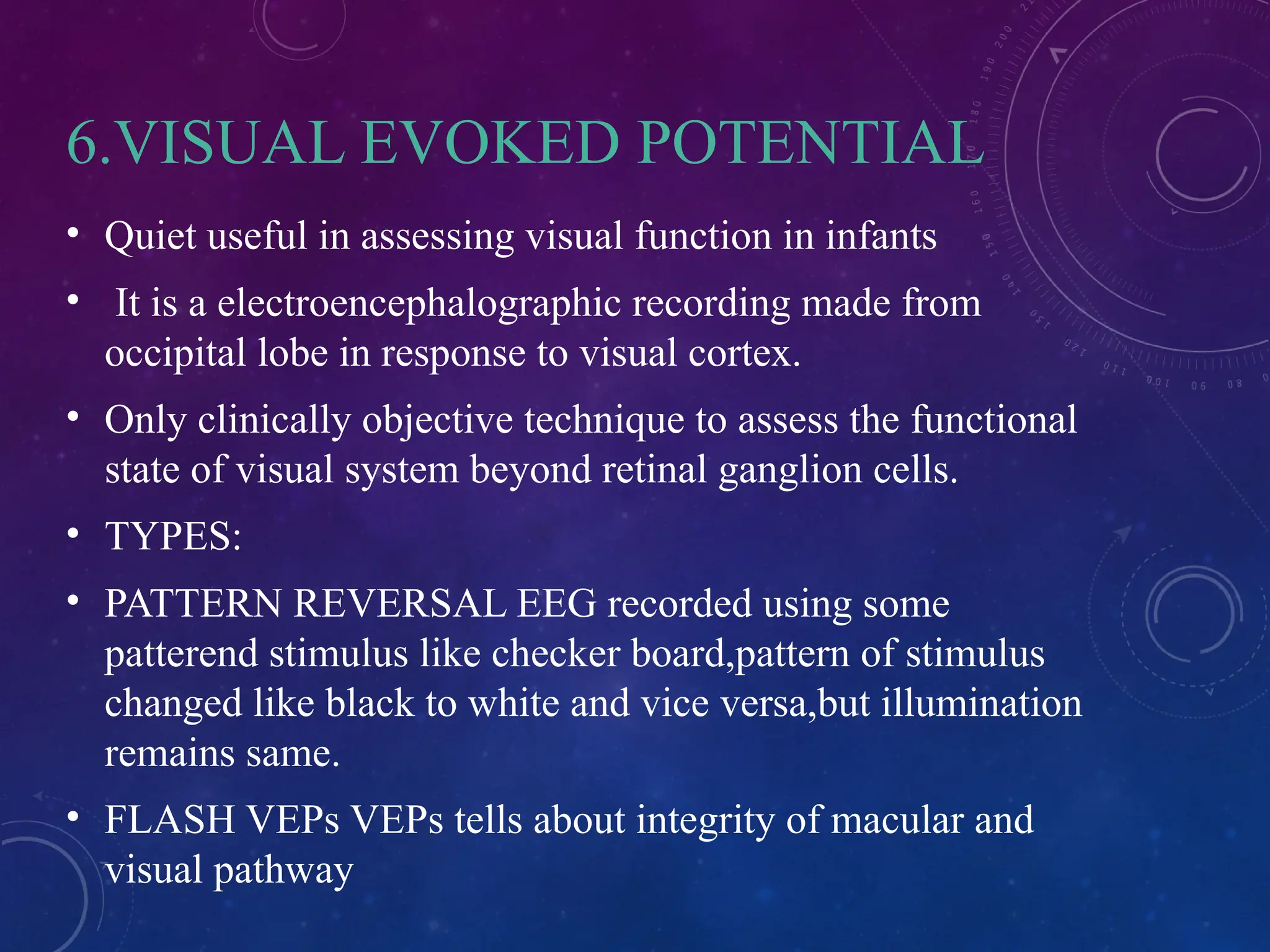 6.VISUAL EVOKED POTENTIAL

• Quiet useful in assessing visual function in infants

• It is a electroencephalographic recording made from occipital lobe in response to visual cortex.

• Only clinically objective technique to assess the functional state of visual system beyond retinal ganglion cells.

• TYPES:

• PATTERN REVERSAL EEG recorded using some patterend stimulus like checker board,pattern of stimulus changed like black to white and vice versa,but illumination remains same.

• FLASH VEPs VEPs tells about integrity of macular and visual pathway